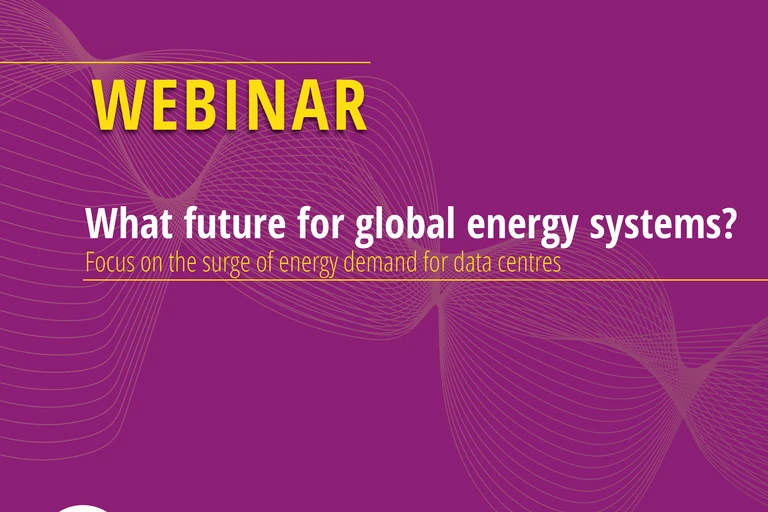 WEBINAR

What future for global energy systems?

Focus on the surge of energy demand for data centres